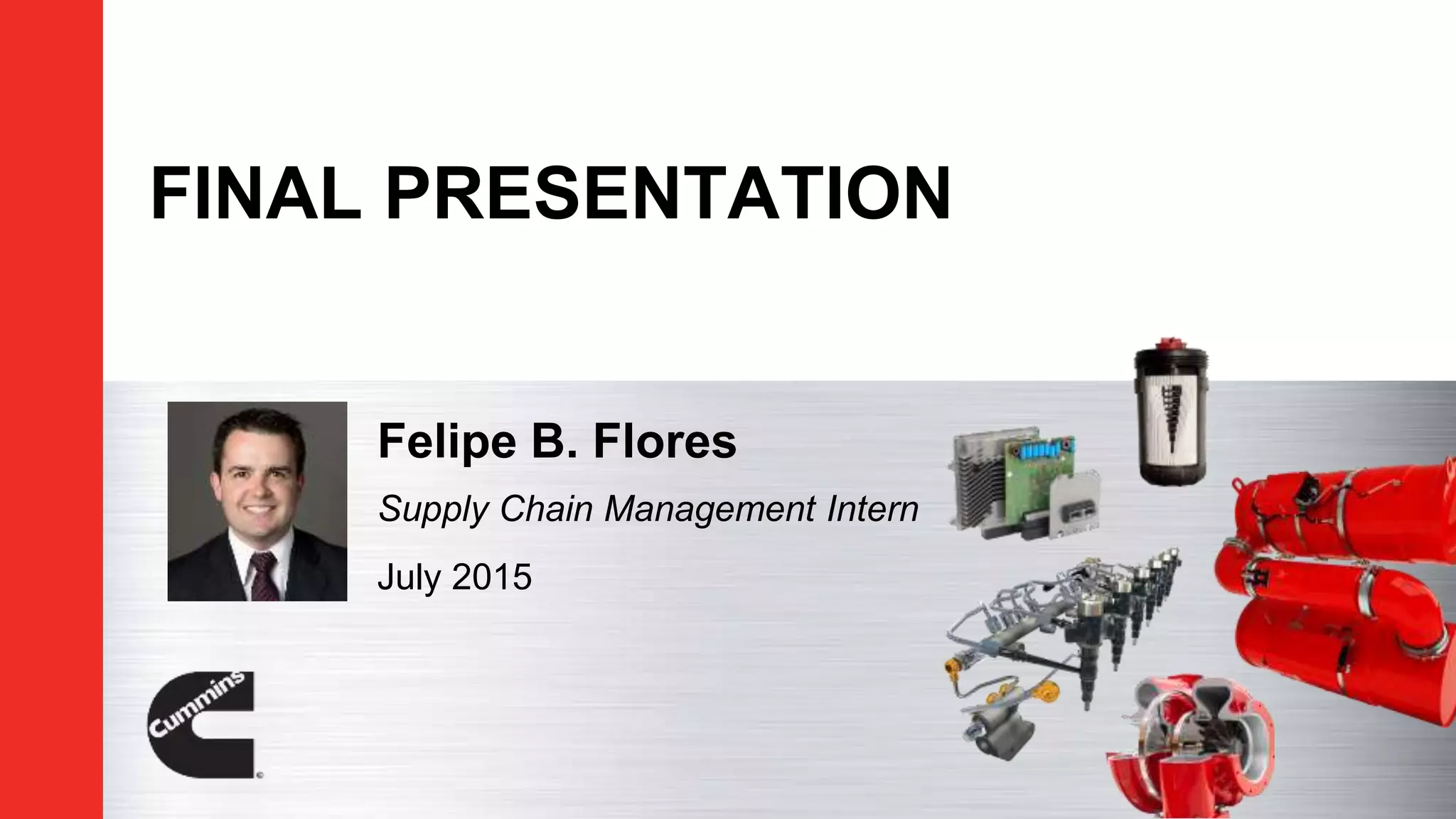 FINAL PRESENTATION

Felipe B. Flores

Supply Chain Management Intern

July 2015

Cummins